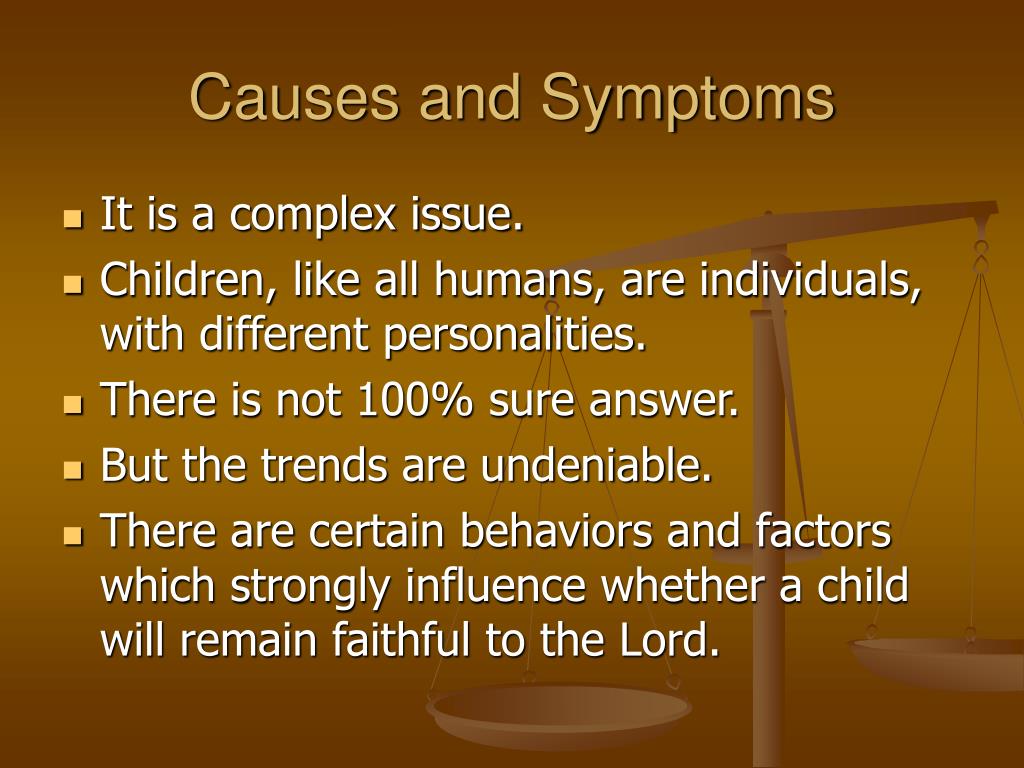 Causes and Symptoms

- It is a complex issue.
- Children, like all humans, are individuals, with different personalities.
- There is not 100% sure answer.
- But the trends are undeniable.
- There are certain behaviors and factors which strongly influence whether a child will remain faithful to the Lord.